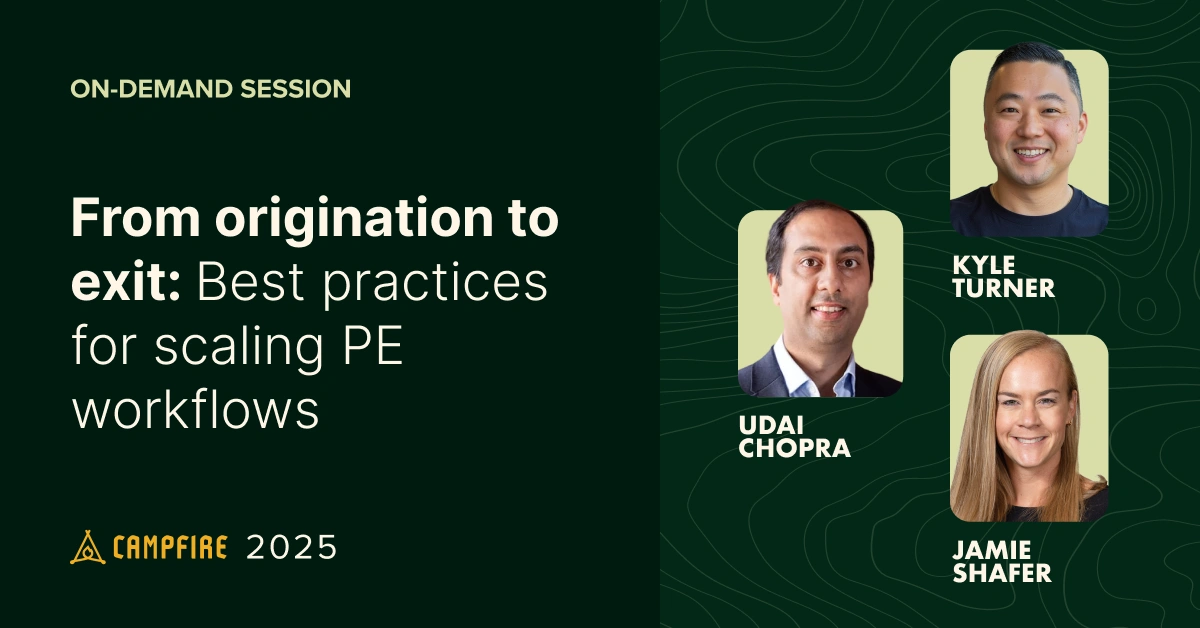 ON-DEMAND SESSION

From origination to exit: Best practices for scaling PE workflows

CAMPFIRE 2025

KYLE TURNER

UDAI CHOPRA

JAMIE SHAFER